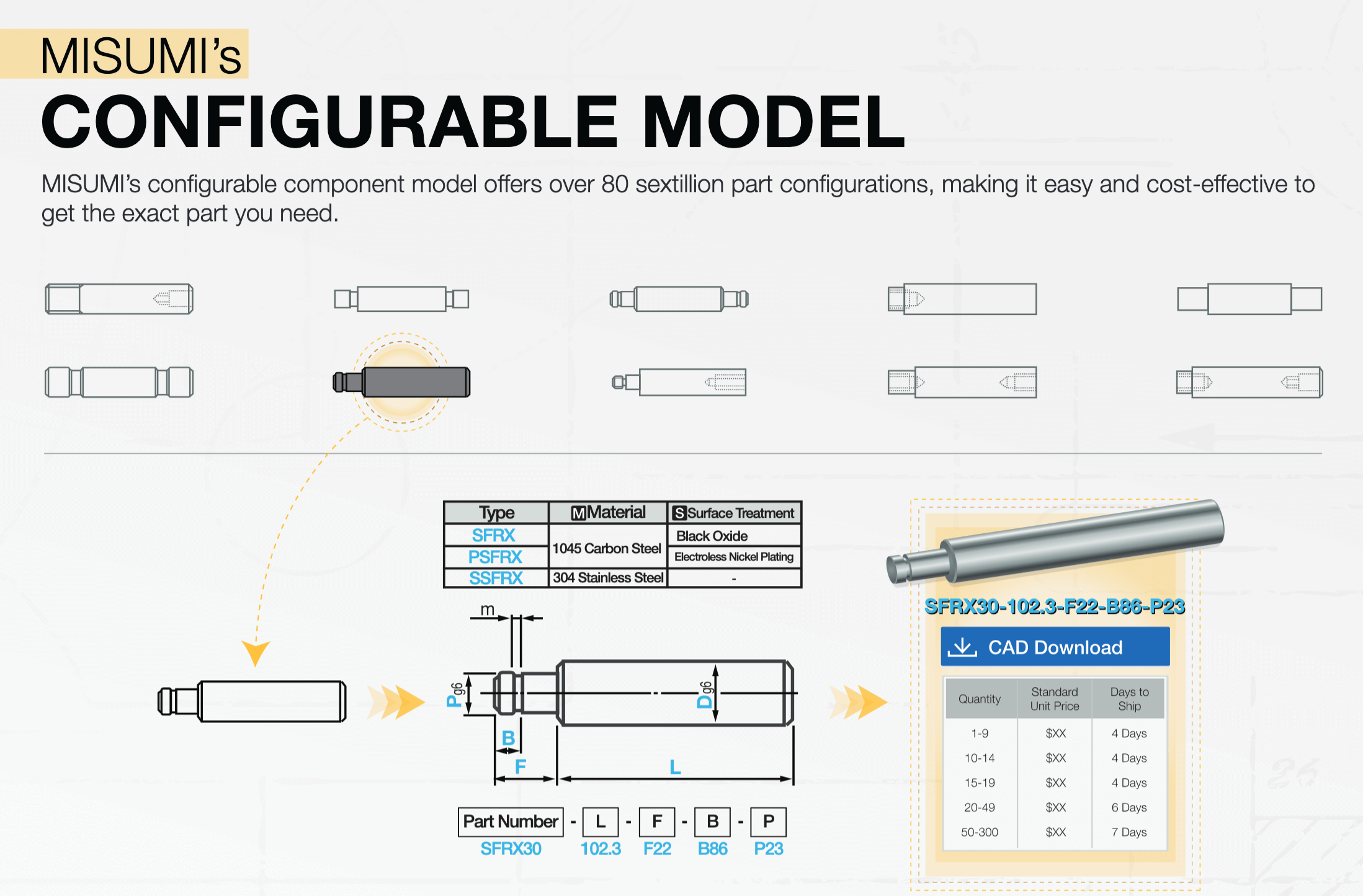 MISUMI's

CONFIGURABLE MODEL

MISUMI's configurable component model offers over 80 sextillion part configurations, making it easy and cost-effective to get the exact part you need.

| Type | M Material | S Surface Treatment |
|---|---|---|
| SFRX | 1045 Carbon Steel | Black Oxide |
| PSFRX | 1045 Carbon Steel | Electroless Nickel Plating |
| SSFRX | 304 Stainless Steel | - |

m

$P_{g6}$

$D_{g6}$

B

F

L

Part Number - L - F - B - P

SFRX30 102.3 F22 B86 P23

SFRX30-102.3-F22-B86-P23

CAD Download

| Quantity | Standard Unit Price | Days to Ship |
|---|---|---|
| 1-9 | $XX | 4 Days |
| 10-14 | $XX | 4 Days |
| 15-19 | $XX | 4 Days |
| 20-49 | $XX | 6 Days |
| 50-300 | $XX | 7 Days |